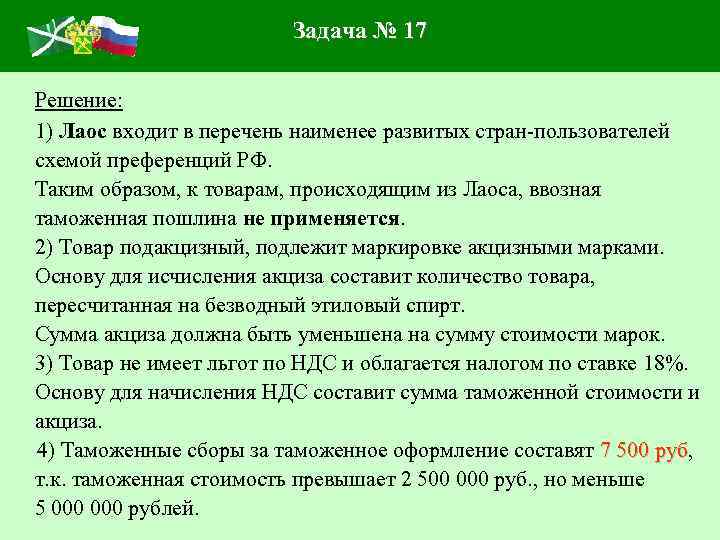 Задача № 17

Решение:

1) Лаос входит в перечень наименее развитых стран-пользователей схемой преференций РФ.
Таким образом, к товарам, происходящим из Лаоса, ввозная таможенная пошлина не применяется.
2) Товар подакцизный, подлежит маркировке акцизными марками.
Основу для исчисления акциза составит количество товара, пересчитанная на безводный этиловый спирт.
Сумма акциза должна быть уменьшена на сумму стоимости марок.
3) Товар не имеет льгот по НДС и облагается налогом по ставке 18%.
Основу для начисления НДС составит сумма таможенной стоимости и акциза.
4) Таможенные сборы за таможенное оформление составят 7 500 руб, т.к. таможенная стоимость превышает 2 500 000 руб., но меньше 5 000 000 рублей.